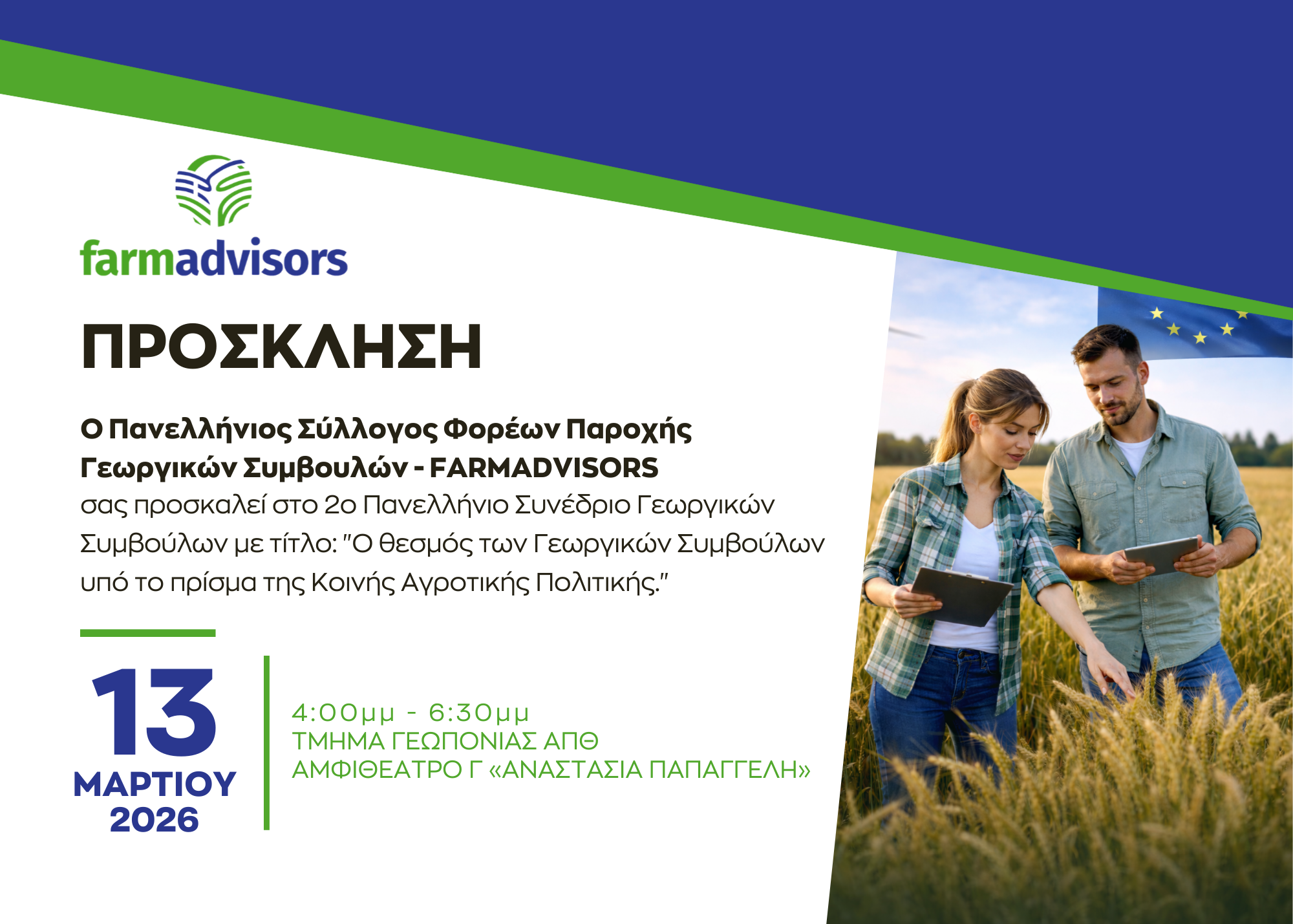 farmadvisors

ΠΡΟΣΚΛΗΣΗ

Ο Πανελλήνιος Σύλλογος Φορέων Παροχής Γεωργικών Συμβουλών - FARMADVISORS σας προσκαλεί στο 2ο Πανελλήνιο Συνέδριο Γεωργικών Συμβούλων με τίτλο: "Ο θεσμός των Γεωργικών Συμβούλων υπό το πρίσμα της Κοινής Αγροτικής Πολιτικής."

13
ΜΑΡΤΙΟΥ
2026

4:00μμ - 6:30μμ
ΤΜΗΜΑ ΓΕΩΠΟΝΙΑΣ ΑΠΘ
ΑΜΦΙΘΕΑΤΡΟ Γ «ΑΝΑΣΤΑΣΙΑ ΠΑΠΑΓΓΕΛΗ»